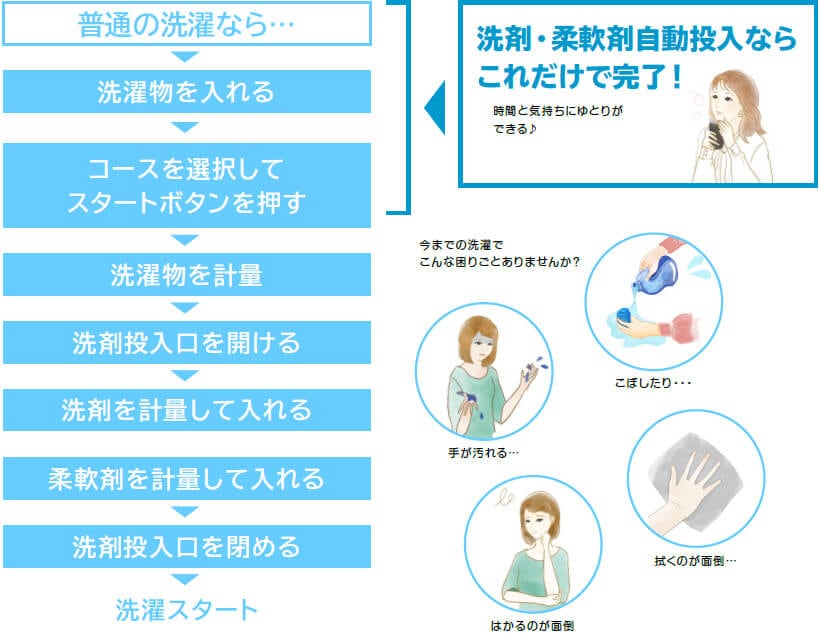 普通の洗濯なら…

洗濯物を入れる

コースを選択して
スタートボタンを押す

洗濯物を計量

洗剤投入口を開ける

洗剤を計量して入れる

柔軟剤を計量して入れる

洗剤投入口を閉める

洗濯スタート

洗剤・柔軟剤自動投入なら
これだけで完了！

時間と気持ちにゆとりが
できる♪

今までの洗濯で
こんな困りごとありませんか？

こぼしたり・・・

手が汚れる…

拭くのが面倒…

はかるのが面倒